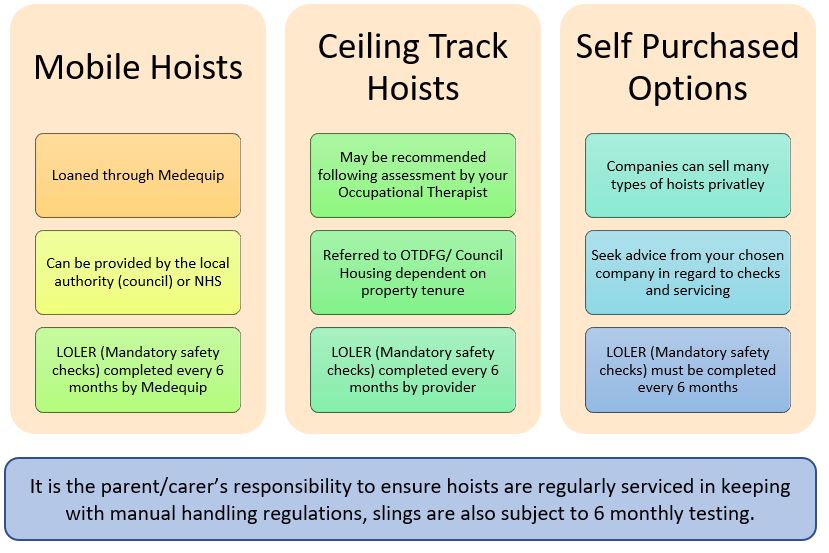 Mobile Hoists

Loaned through Medequip

Can be provided by the local authority (council) or NHS

LOLER (Mandatory safety checks) completed every 6 months by Medequip

Ceiling Track Hoists

May be recommended following assessment by your Occupational Therapist

Referred to OTDFG/ Council Housing dependent on property tenure

LOLER (Mandatory safety checks) completed every 6 months by provider

Self Purchased Options

Companies can sell many types of hoists privatley

Seek advice from your chosen company in regard to checks and servicing

LOLER (Mandatory safety checks) must be completed every 6 months

It is the parent/carer's responsibility to ensure hoists are regularly serviced in keeping with manual handling regulations, slings are also subject to 6 monthly testing.